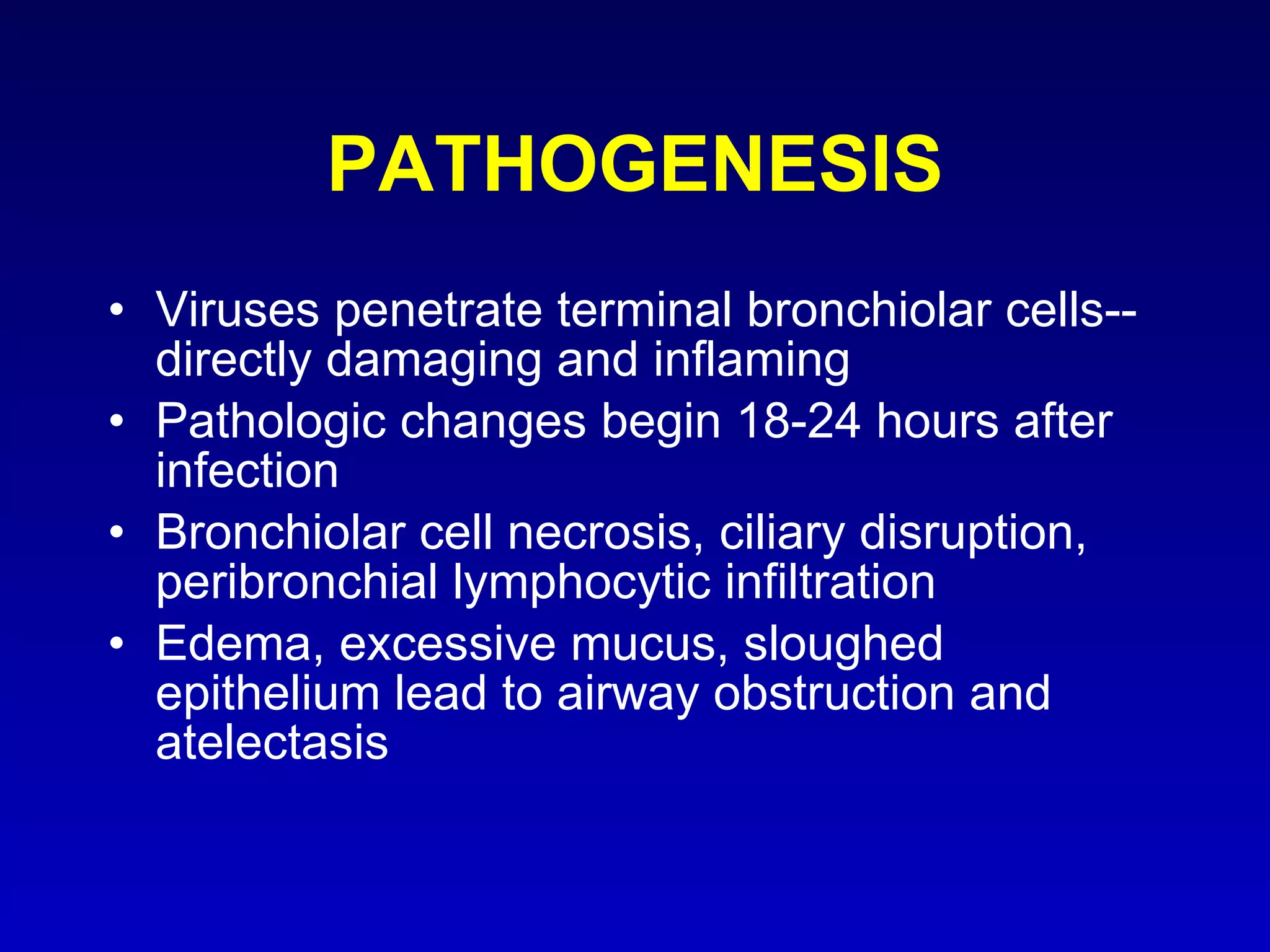 PATHOGENESIS

• Viruses penetrate terminal bronchiolar cells--directly damaging and inflaming
• Pathologic changes begin 18-24 hours after infection
• Bronchiolar cell necrosis, ciliary disruption, peribronchial lymphocytic infiltration
• Edema, excessive mucus, sloughed epithelium lead to airway obstruction and atelectasis